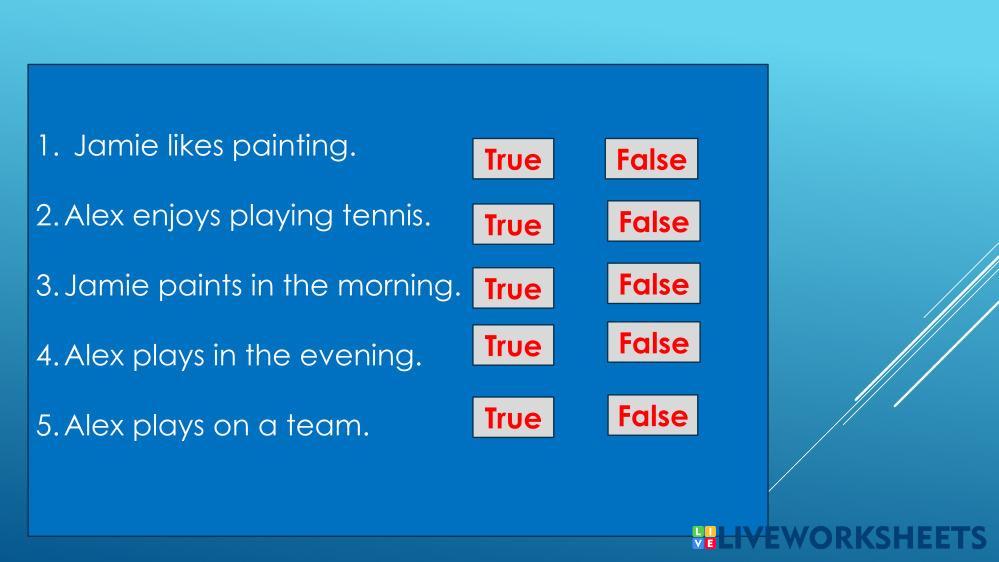 1. Jamie likes painting. True False

2. Alex enjoys playing tennis. True False

3. Jamie paints in the morning. True False

4. Alex plays in the evening. True False

5. Alex plays on a team. True False

LIVEWORKSHEETS